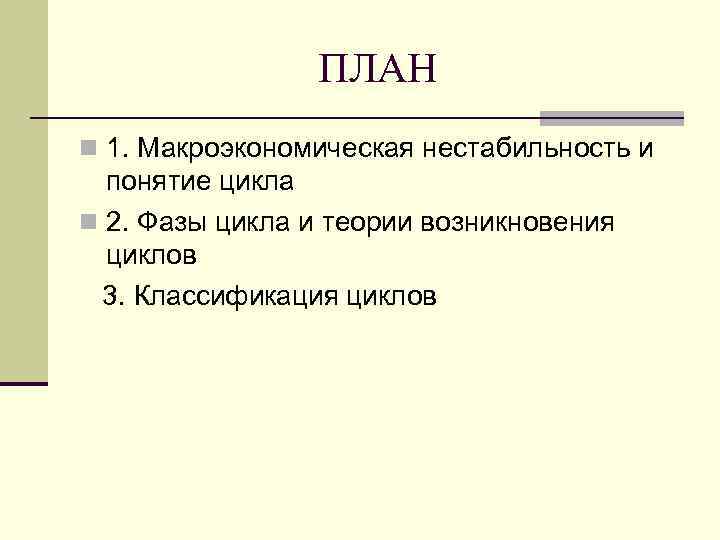 ПЛАН

1. Макроэкономическая нестабильность и понятие цикла

2. Фазы цикла и теории возникновения циклов

3. Классификация циклов